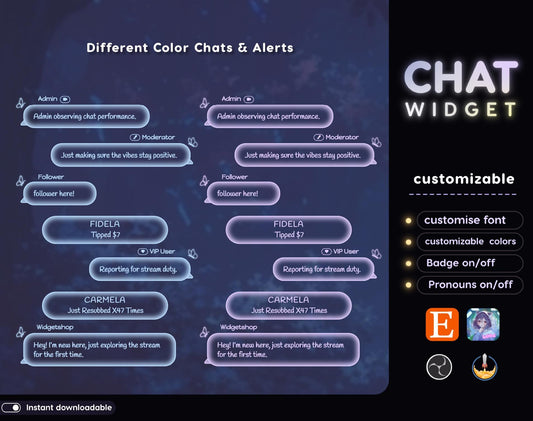 Different Color Chats & Alerts

Admin
Admin observing chat performance.

Moderator
Just making sure the vibes stay positive.

Follower
follower here!

FIDELA
Tipped $7

VIP User
Reporting for stream duty.

CARMELA
Just Resubbed X47 Times

Widgetshop
Hey! I'm new here, just exploring the stream for the first time.

Admin
Admin observing chat performance.

Moderator
Just making sure the vibes stay positive.

Follower
follower here!

FIDELA
Tipped $7

VIP User
Reporting for stream duty.

CARMELA
Just Resubbed X47 Times

Widgetshop
Hey! I'm new here, just exploring the stream for the first time.

CHAT
WIDGET

customizable

customise font
customizable colors
Badge on/off
Pronouns on/off

E

Instant downloadable